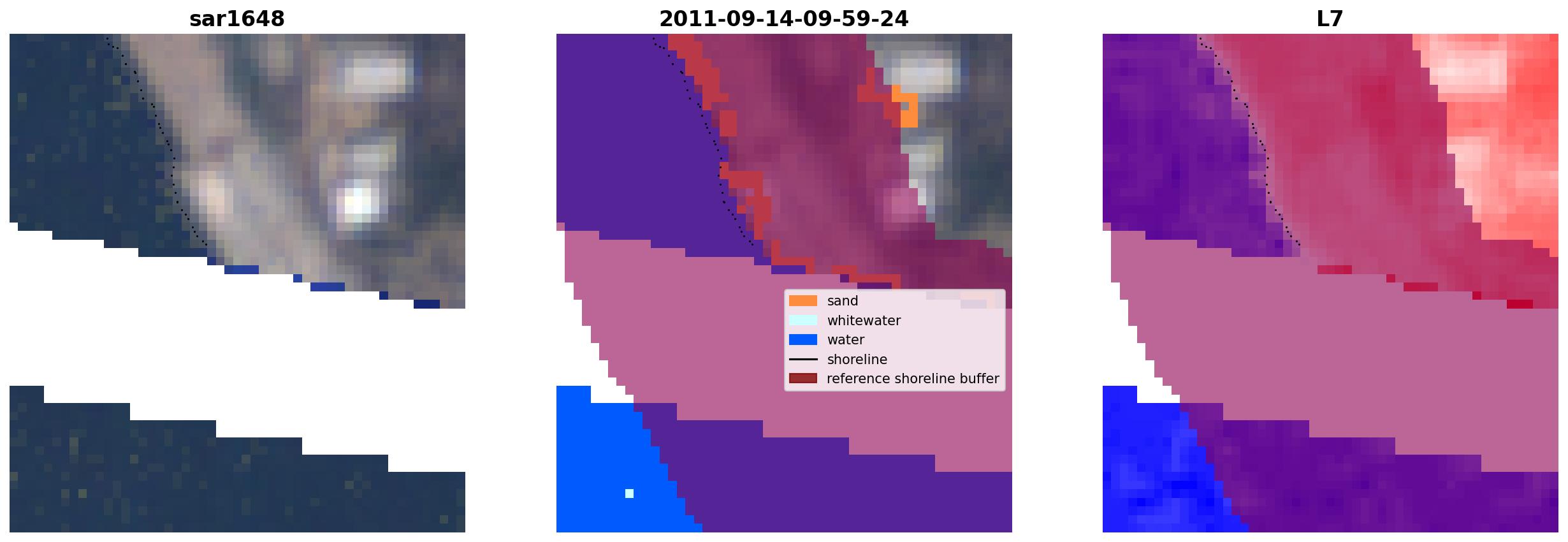 sar1648

2011-09-14-09-59-24

sand
whitewater
water
shoreline
reference shoreline buffer

L7